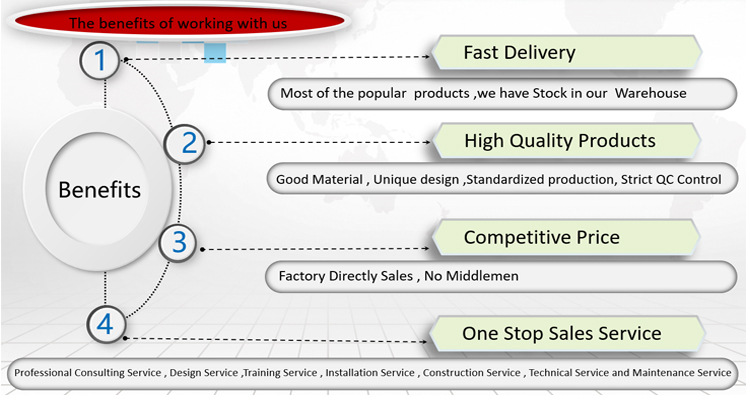 The benefits of working with us

Benefits

1

Fast Delivery

Most of the popular products ,we have Stock in our Warehouse

2

High Quality Products

Good Material , Unique design ,Standardized production, Strict QC Control

3

Competitive Price

Factory Directly Sales , No Middlemen

4

One Stop Sales Service

Professional Consulting Service , Design Service ,Training Service , Installation Service , Construction Service , Technical Service and Maintenance Service